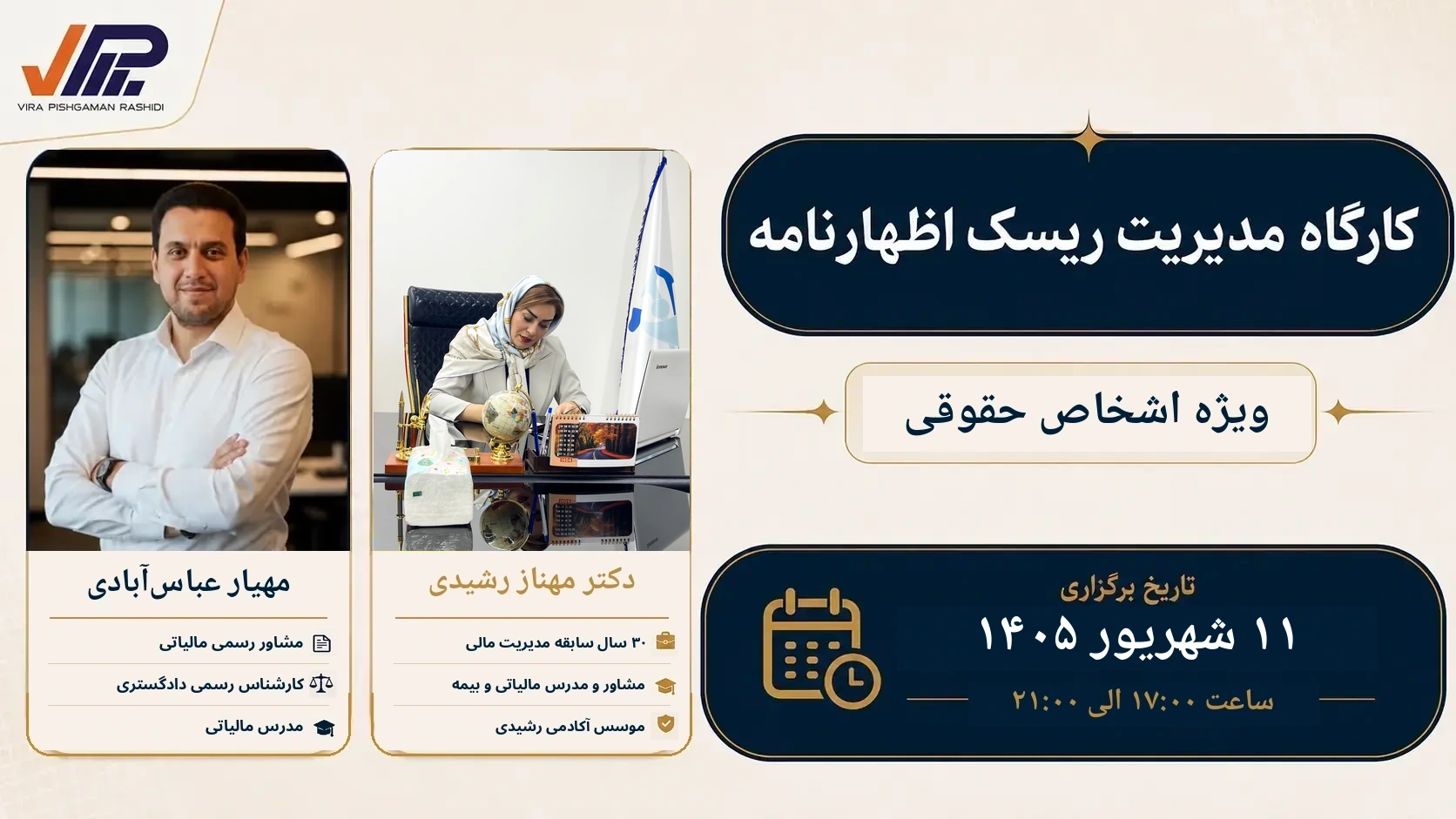 VIRA PISHGAMAN RASHIDI

کارگاه مدیریت ریسک اظهارنامه

ویژه اشخاص حقوقی

تاریخ برگزاری
۱۱ شهریور ۱۴۰۵
ساعت ۱۷:۰۰ الی ۲۱:۰۰

دکتر مهناز رشیدی
۳۰ سال سابقه مدیریت مالی
مشاور و مدرس مالیاتی و بیمه
موسس آکادمی رشیدی

مهیار عباس‌آبادی
مشاور رسمی مالیاتی
کارشناس رسمی دادگستری
مدرس مالیاتی